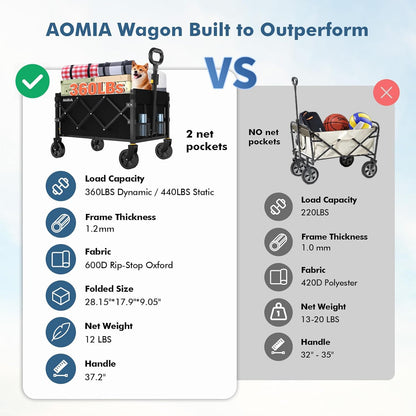 AOMIA Wagon Built to Outperform

VS

360LBS

AOMIA

2 net pockets

Load Capacity
360LBS Dynamic / 440LBS Static

Frame Thickness
1.2mm

Fabric
600D Rip-Stop Oxford

Folded Size
28.15"*17.9"*9.05"

Net Weight
12 LBS

Handle
37.2"

NO net pockets

Load Capacity
220LBS

Frame Thickness
1.0 mm

Fabric
420D Polyester

Net Weight
13-20 LBS

Handle
32" - 35"